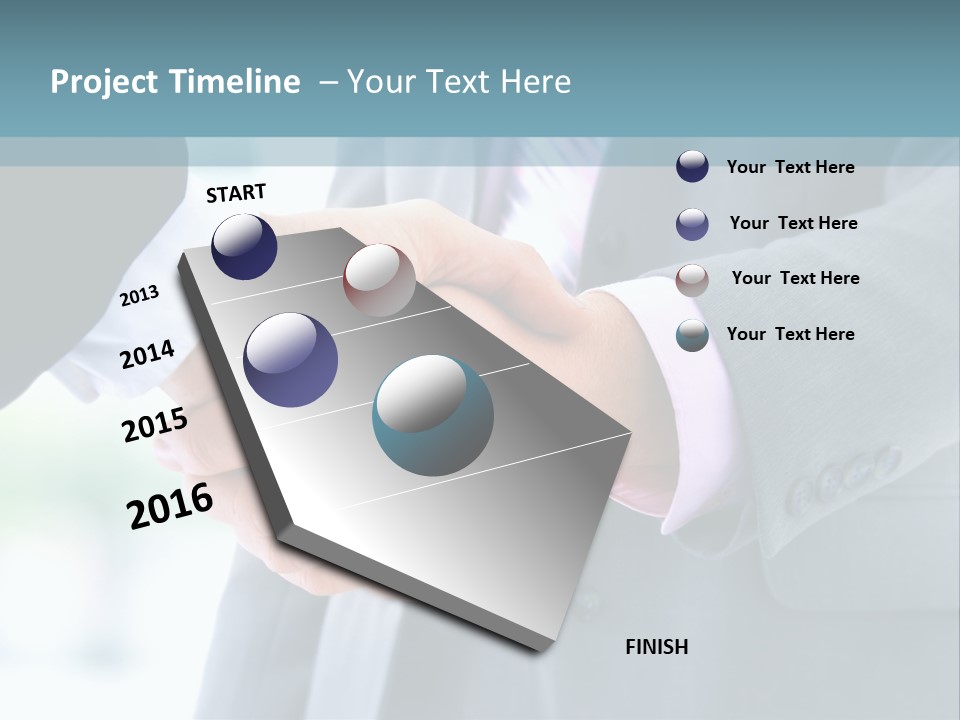 Project Timeline – Your Text Here

START

2013

2014

2015

2016

FINISH

Your Text Here

Your Text Here

Your Text Here

Your Text Here